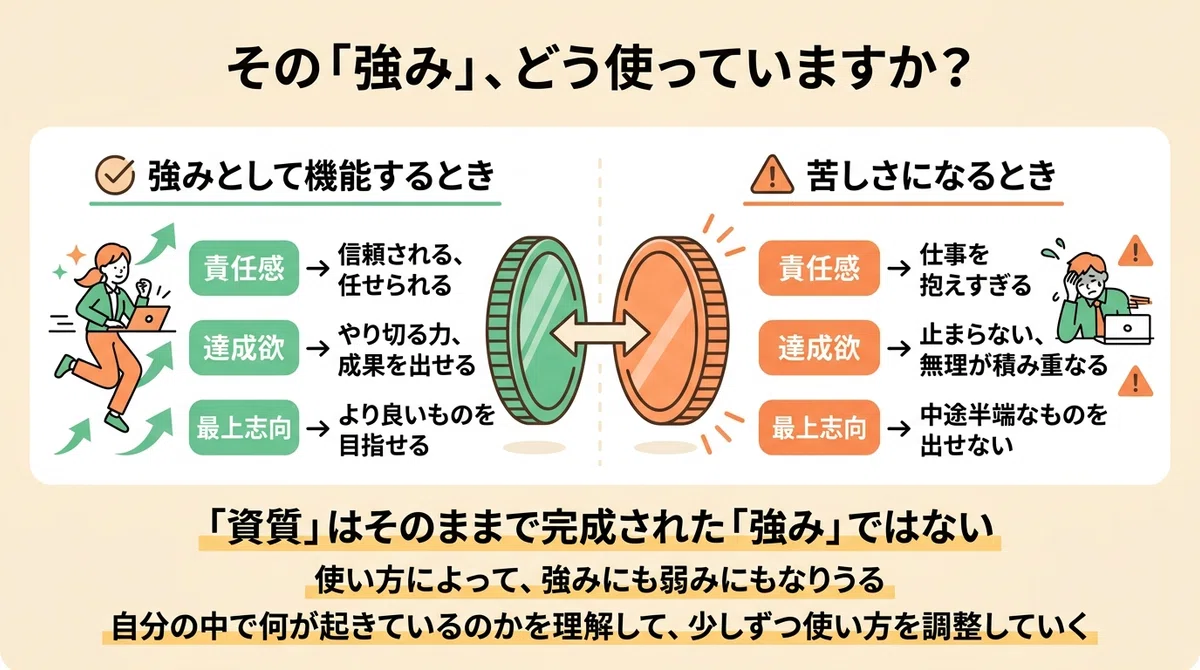 その「強み」、どう使っていますか？

強みとして機能するとき

責任感 → 信頼される、任せられる

達成欲 → やり切る力、成果を出せる

最上志向 → より良いものを目指せる

苦しさになるとき

責任感 → 仕事を抱えすぎる

達成欲 → 止まらない、無理が積み重なる

最上志向 → 中途半端なものを出せない

「資質」はそのままで完成された「強み」ではない

使い方によって、強みにも弱みにもなりうる

自分の中で何が起きているのかを理解して、少しずつ使い方を調整していく